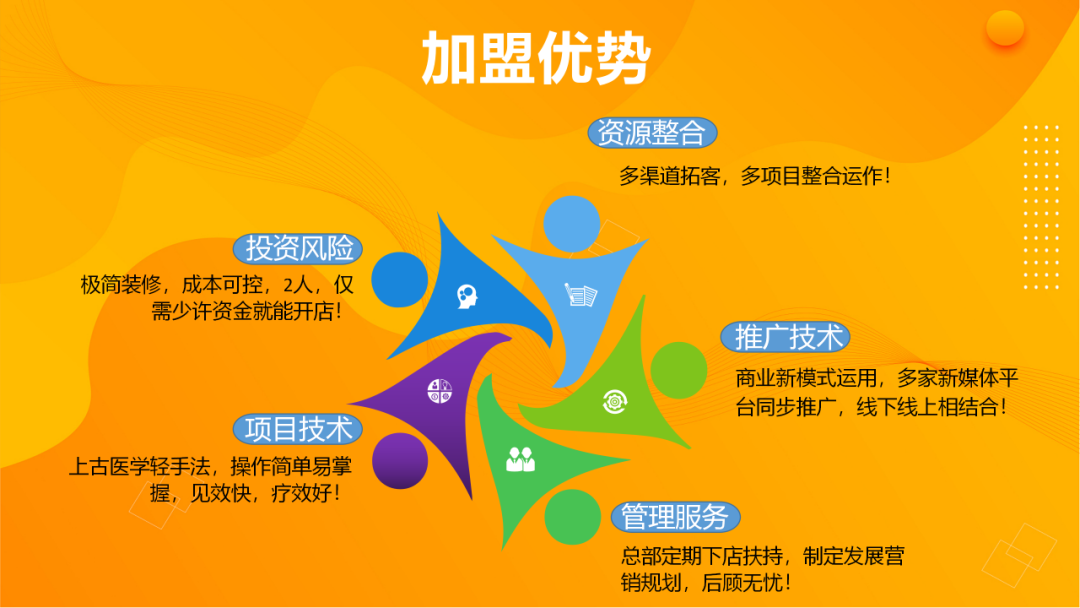 加盟优势

资源整合

多渠道拓客，多项目整合运作！

投资风险

极简装修，成本可控，2人，仅需少许资金就能开店！

推广技术

商业新模式运用，多家新媒体平台同步推广，线下线上相结合！

项目技术

上古医学轻手法，操作简单易掌握，见效快，疗效好！

管理服务

总部定期下店扶持，制定发展营销规划，后顾无忧！